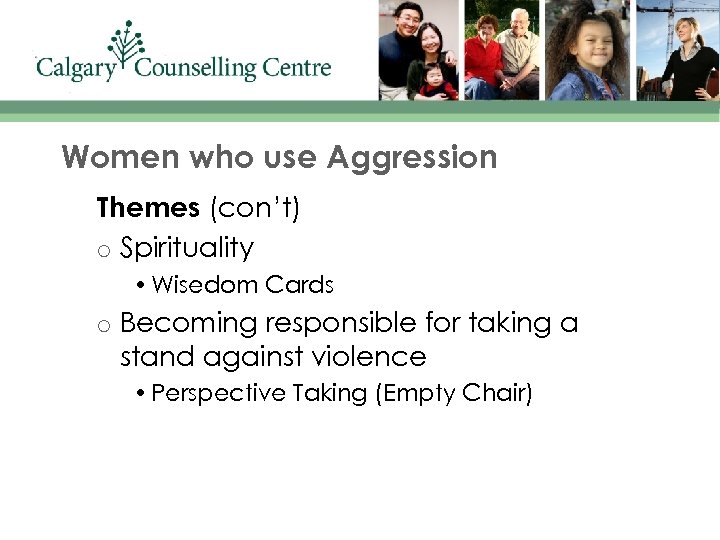 Calgary Counselling Centre

Women who use Aggression

Themes (con't)

o Spirituality

• Wisedom Cards

o Becoming responsible for taking a stand against violence

• Perspective Taking (Empty Chair)